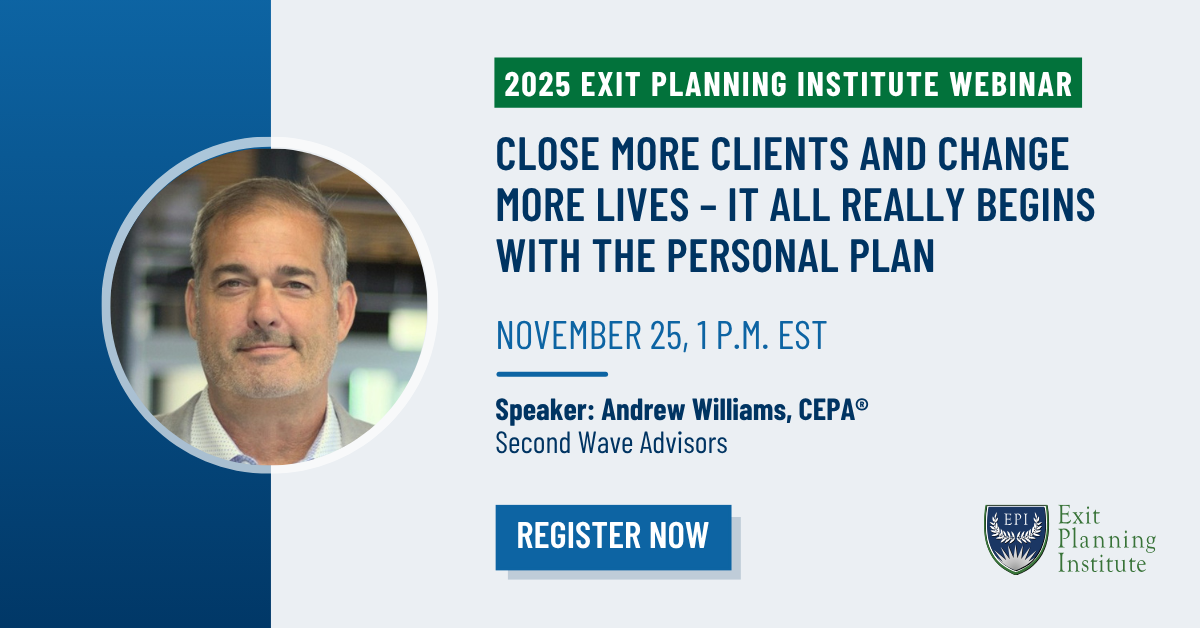 2025 EXIT PLANNING INSTITUTE WEBINAR

CLOSE MORE CLIENTS AND CHANGE MORE LIVES – IT ALL REALLY BEGINS WITH THE PERSONAL PLAN

NOVEMBER 25, 1 P.M. EST

Speaker: Andrew Williams, CEPA®
Second Wave Advisors

REGISTER NOW

EPI

Exit Planning Institute